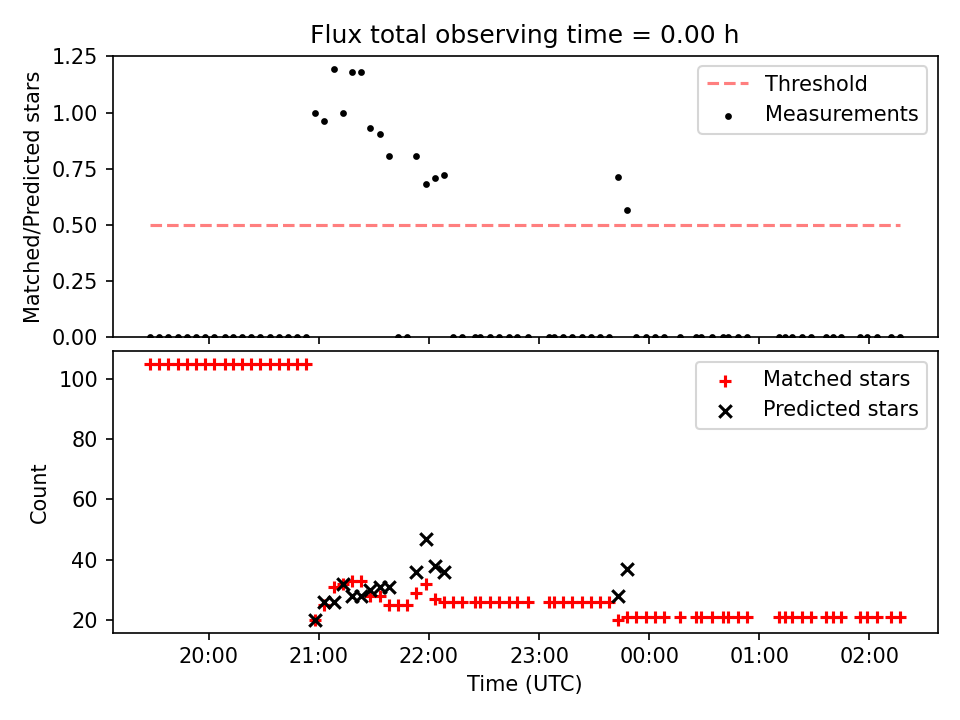 Flux total observing time = 0.00 h

Matched/Predicted stars

1.25
1.00
0.75
0.50
0.25
0.00

Threshold
Measurements

Count

100
80
60
40
20

Matched stars
Predicted stars

20:00
21:00
22:00
23:00
00:00
01:00
02:00

Time (UTC)